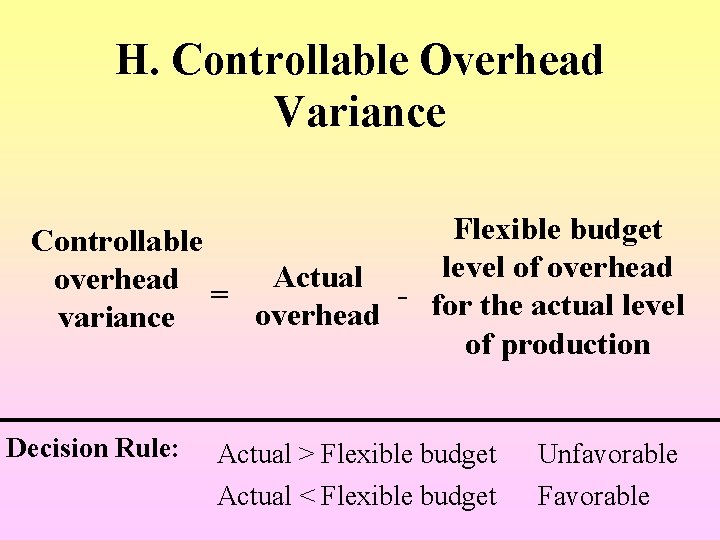 H. Controllable Overhead Variance

Controllable overhead variance = Actual overhead - Flexible budget level of overhead for the actual level of production

Decision Rule: Actual > Flexible budget Unfavorable
Actual < Flexible budget Favorable